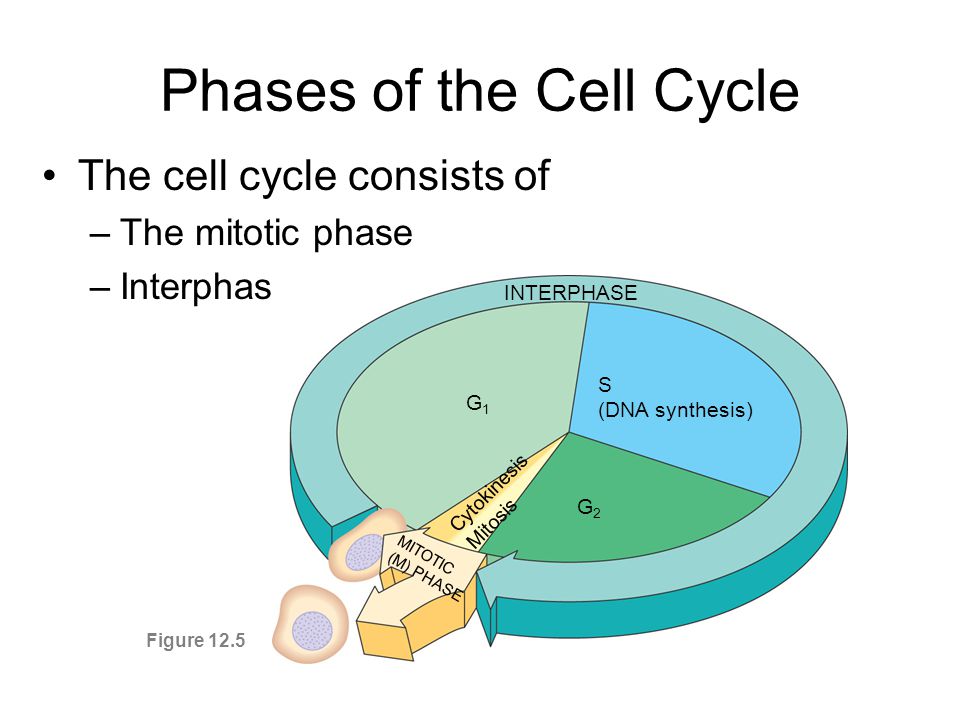 Phases of the Cell Cycle

• The cell cycle consists of

– The mitotic phase

– Interphas

INTERPHASE

$G_1$

S
(DNA synthesis)

$G_2$

Cytokinesis

Mitosis

MITOTIC
(M) PHASE

Figure 12.5